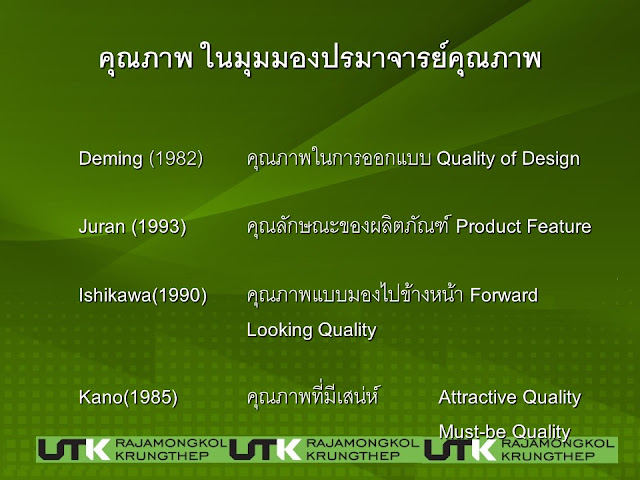 คุณภาพ ในมุมมองปรมาจารย์คุณภาพ

Deming (1982) คุณภาพในการออกแบบ Quality of Design

Juran (1993) คุณลักษณะของผลิตภัณฑ์ Product Feature

Ishikawa(1990) คุณภาพแบบมองไปข้างหน้า Forward Looking Quality

Kano(1985) คุณภาพที่มีเสน่ห์ Attractive Quality

Must-be Quality

UTK RAJAMONGKOL KRUNGTHEP UTK RAJAMONGKOL KRUNGTHEP UTK RAJAMONGKOL KRUNGTHEP